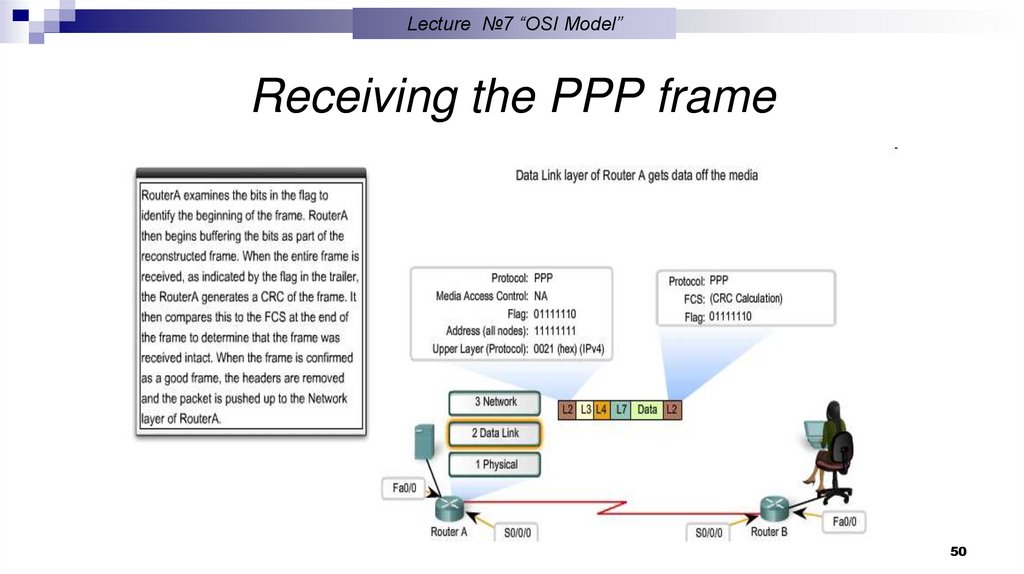 Lecture №7 "OSI Model"

Receiving the PPP frame

RouterA examines the bits in the flag to identify the beginning of the frame. RouterA then begins buffering the bits as part of the reconstructed frame. When the entire frame is received, as indicated by the flag in the trailer, the RouterA generates a CRC of the frame. It then compares this to the FCS at the end of the frame to determine that the frame was received intact. When the frame is confirmed as a good frame, the headers are removed and the packet is pushed up to the Network layer of RouterA.

Data Link layer of Router A gets data off the media

Protocol: PPP
Media Access Control: NA
Flag: 01111110
Address (all nodes): 11111111
Upper Layer (Protocol): 0021 (hex) (IPv4)

Protocol: PPP
FCS: (CRC Calculation)
Flag: 01111110

3 Network
2 Data Link
1 Physical

L2 L3 L4 L7 Data L2

Fa0/0
Router A
S0/0/0
S0/0/0
Router B
Fa0/0

50